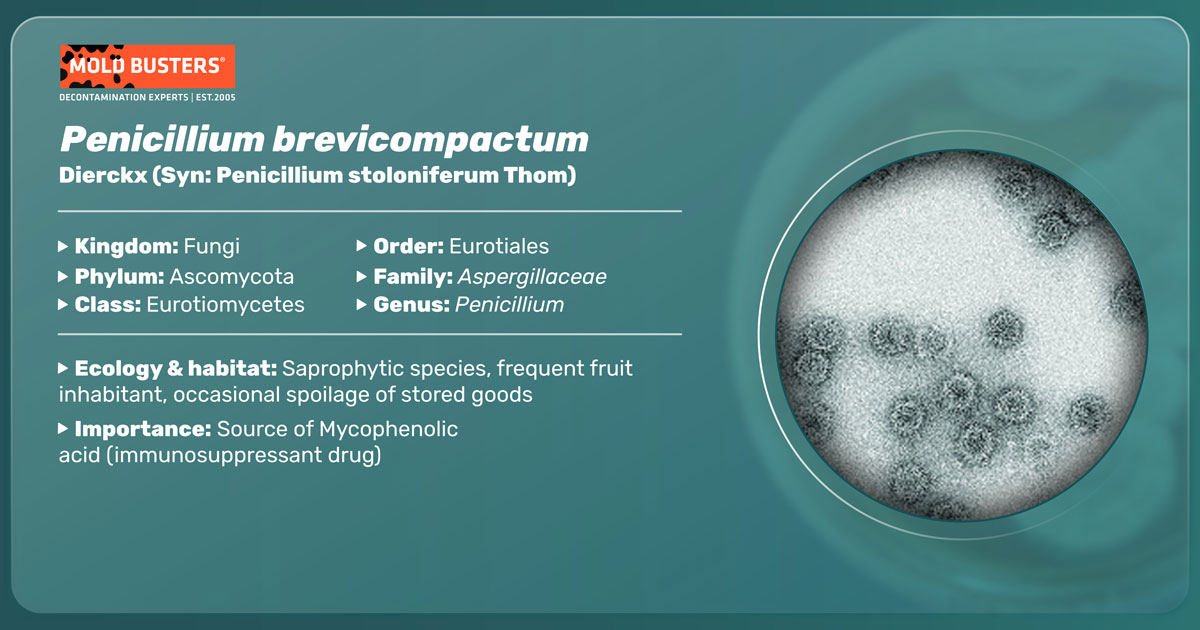 MOLD BUSTERS®
DECONTAMINATION EXPERTS | EST.2005

Penicillium brevicompactum
Dierckx (Syn: Penicillium stoloniferum Thom)

▸ Kingdom: Fungi
▸ Phylum: Ascomycota
▸ Class: Eurotiomycetes

▸ Order: Eurotiales
▸ Family: Aspergillaceae
▸ Genus: Penicillium

▸ Ecology & habitat: Saprophytic species, frequent fruit inhabitant, occasional spoilage of stored goods

▸ Importance: Source of Mycophenolic acid (immunosuppressant drug)